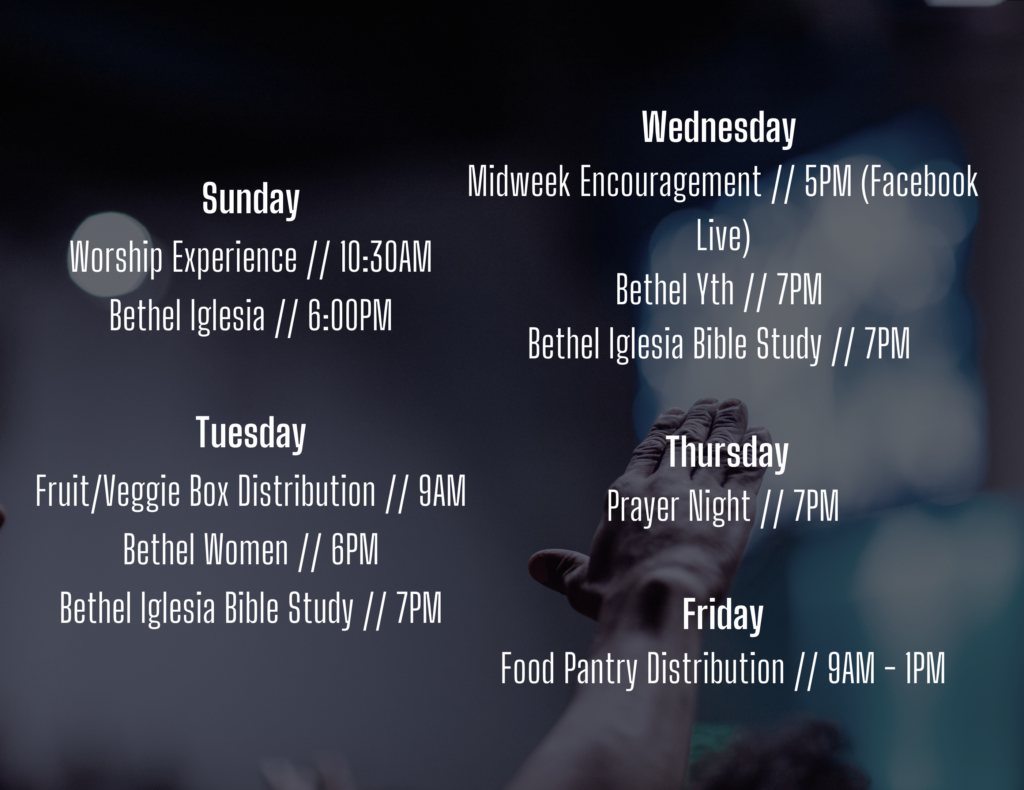 Sunday
Worship Experience // 10:30AM
Bethel Iglesia // 6:00PM

Tuesday
Fruit/Veggie Box Distribution // 9AM
Bethel Women // 6PM
Bethel Iglesia Bible Study // 7PM

Wednesday
Midweek Encouragement // 5PM (Facebook Live)
Bethel Yth // 7PM
Bethel Iglesia Bible Study // 7PM

Thursday
Prayer Night // 7PM

Friday
Food Pantry Distribution // 9AM - 1PM